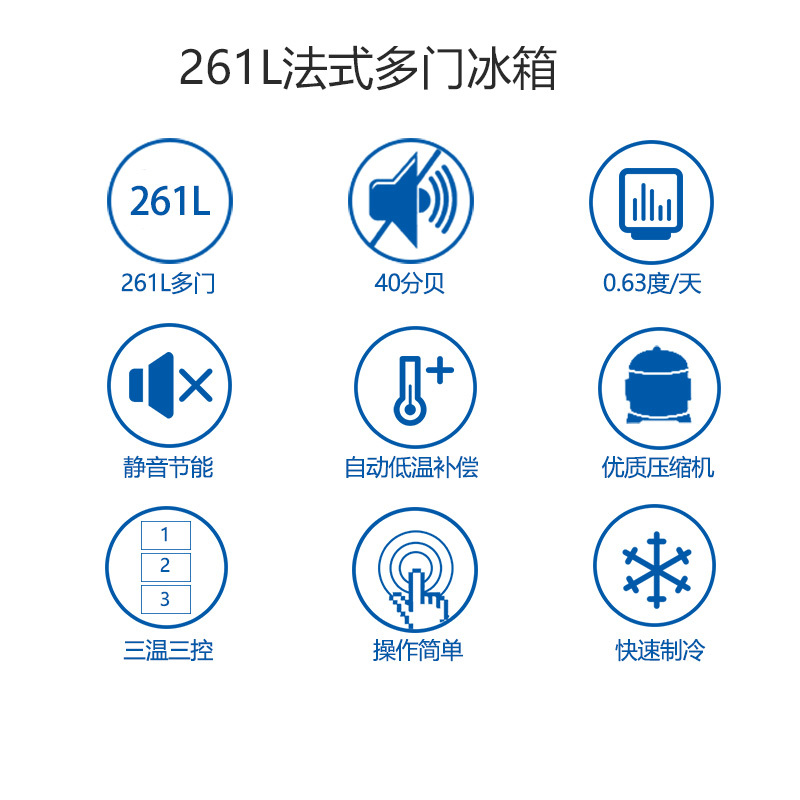 261L法式多门冰箱

261L

261L多门

40分贝

0.63度/天

静音节能

自动低温补偿

优质压缩机

1
2
3

三温三控

操作简单

快速制冷